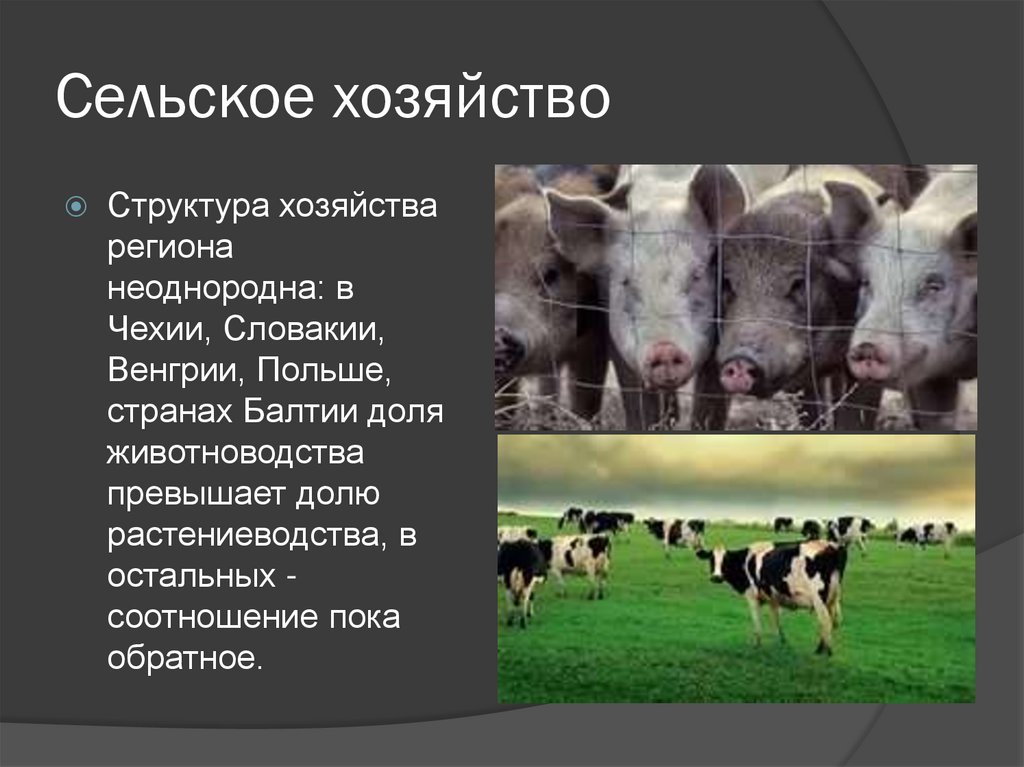 Сельское хозяйство

Структура хозяйства региона неоднородна: в Чехии, Словакии, Венгрии, Польше, странах Балтии доля животноводства превышает долю растениеводства, в остальных - соотношение пока обратное.